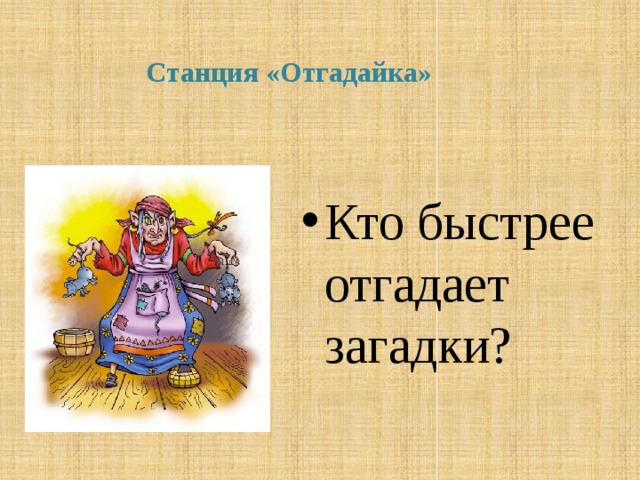 Станция «Отгадайка»

• Кто быстрее отгадает загадки?